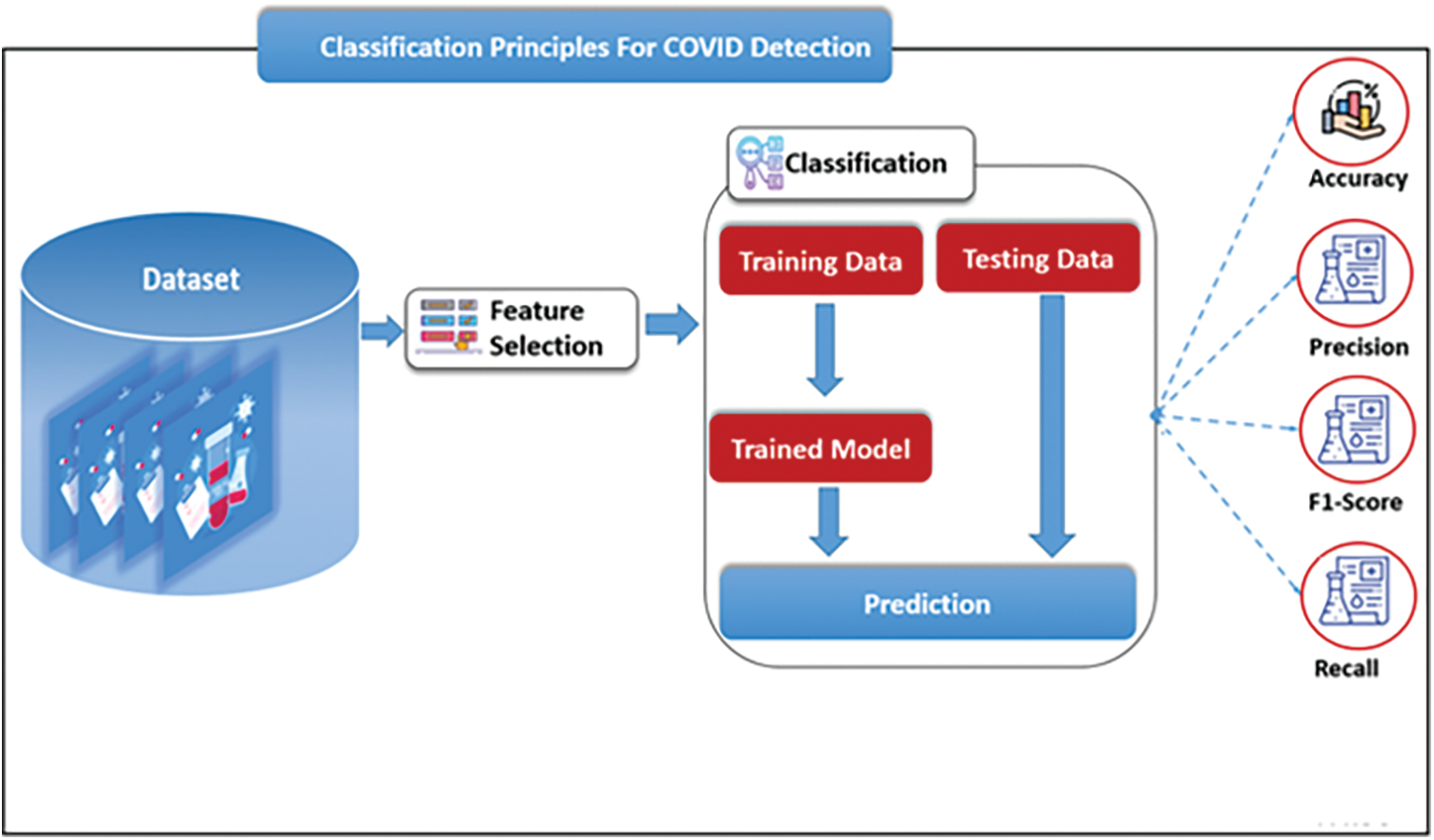 Classification Principles For COVID Detection

Dataset

Feature Selection

Classification

Training Data

Testing Data

Trained Model

Prediction

Accuracy

Precision

F1-Score

Recall